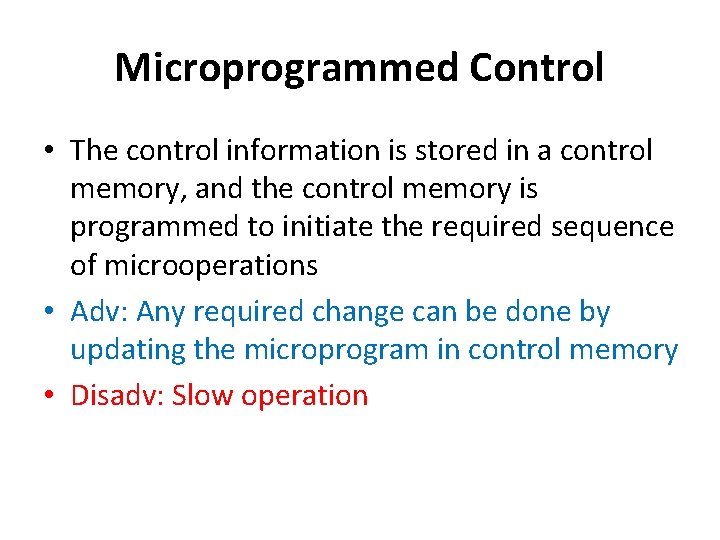 Microprogrammed Control

• The control information is stored in a control memory, and the control memory is programmed to initiate the required sequence of microoperations

• Adv: Any required change can be done by updating the microprogram in control memory

• Disadv: Slow operation